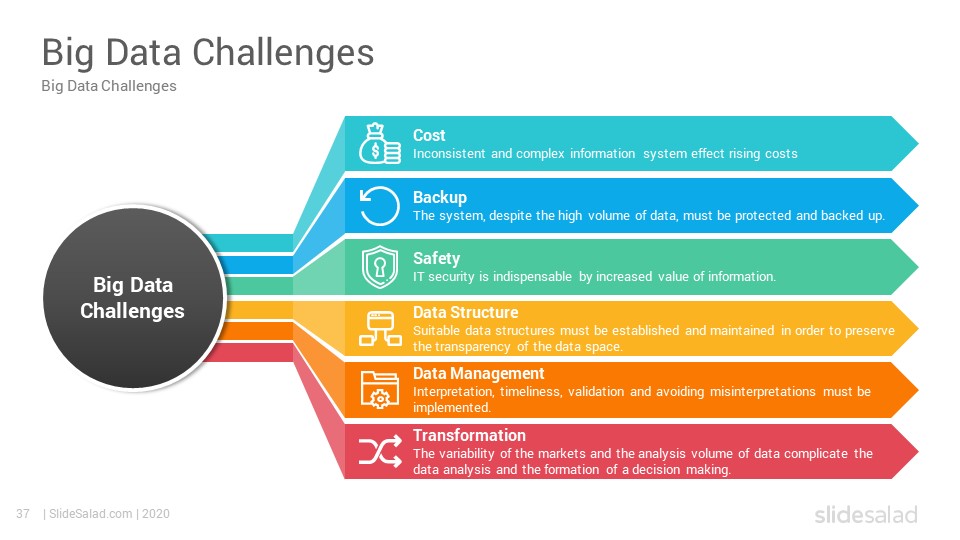 Big Data Challenges
Big Data Challenges

Big Data Challenges

Cost
Inconsistent and complex information system effect rising costs

Backup
The system, despite the high volume of data, must be protected and backed up.

Safety
IT security is indispensable by increased value of information.

Data Structure
Suitable data structures must be established and maintained in order to preserve the transparency of the data space.

Data Management
Interpretation, timeliness, validation and avoiding misinterpretations must be implemented.

Transformation
The variability of the markets and the analysis volume of data complicate the data analysis and the formation of a decision making.

37 | SlideSalad.com | 2020

slidesalad